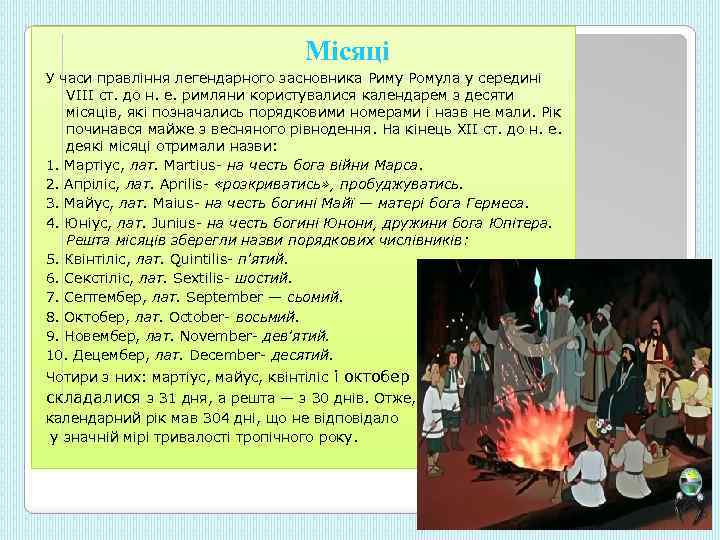 Місяці

У часи правління легендарного засновника Риму Ромула у середині VIII ст. до н. е. римляни користувалися календарем з десяти місяців, які позначались порядковими номерами і назв не мали. Рік починався майже з весняного рівнодення. На кінець XII ст. до н. е. деякі місяці отримали назви:
1. Мартіус, лат. Martius- на честь бога війни Марса.
2. Апріліс, лат. Aprilis- «розкриватись», пробуджуватись.
3. Майус, лат. Maius- на честь богині Майї — матері бога Гермеса.
4. Юніус, лат. Junius- на честь богині Юнони, дружини бога Юпітера. Решта місяців зберегли назви порядкових числівників:
5. Квінтіліс, лат. Quintilis- п'ятий.
6. Секстіліс, лат. Sextilis- шостий.
7. Септембер, лат. September — сьомий.
8. Октобер, лат. October- восьмий.
9. Новембер, лат. November- дев'ятий.
10. Децембер, лат. December- десятий.
Чотири з них: мартіус, майус, квінтіліс і октобер складалися з 31 дня, а решта — з 30 днів. Отже, календарний рік мав 304 дні, що не відповідало у значній мірі тривалості тропічного року.